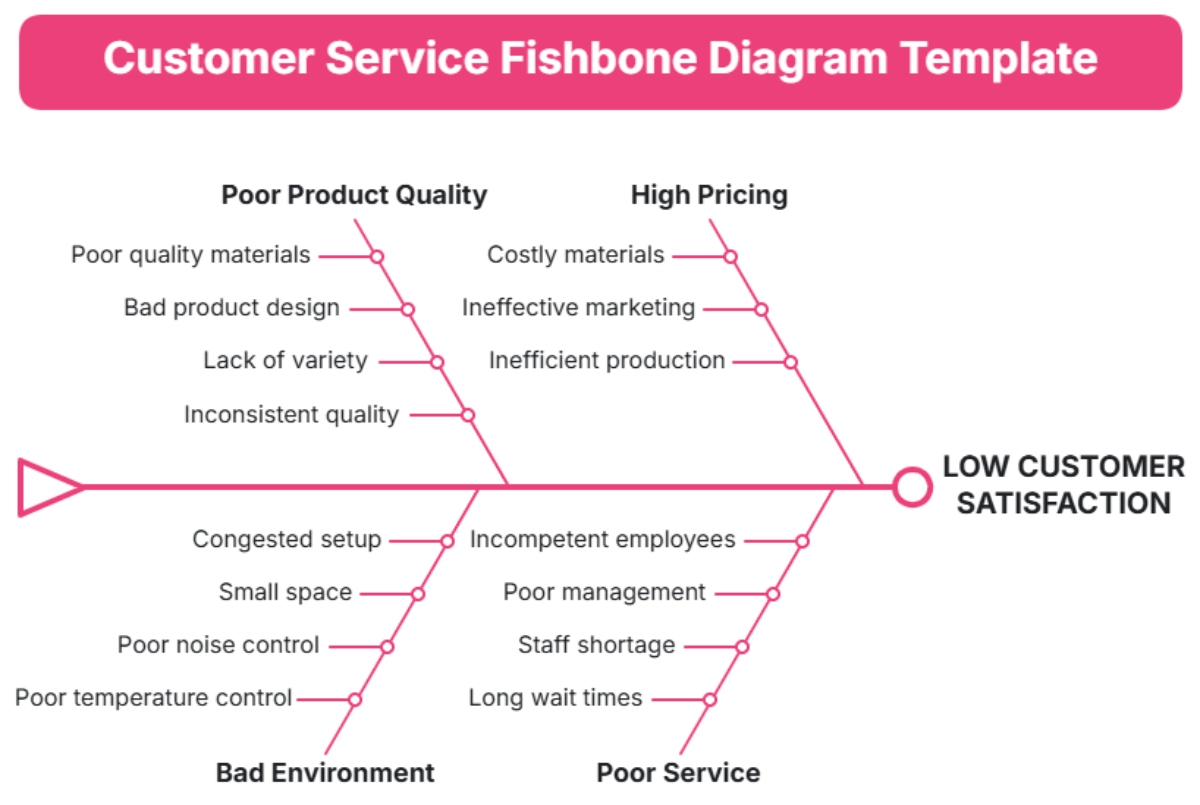 Customer Service Fishbone Diagram Template

Poor Product Quality

Poor quality materials

Bad product design

Lack of variety

Inconsistent quality

High Pricing

Costly materials

Ineffective marketing

Inefficient production

LOW CUSTOMER SATISFACTION

Congested setup

Small space

Poor noise control

Poor temperature control

Bad Environment

Incompetent employees

Poor management

Staff shortage

Long wait times

Poor Service